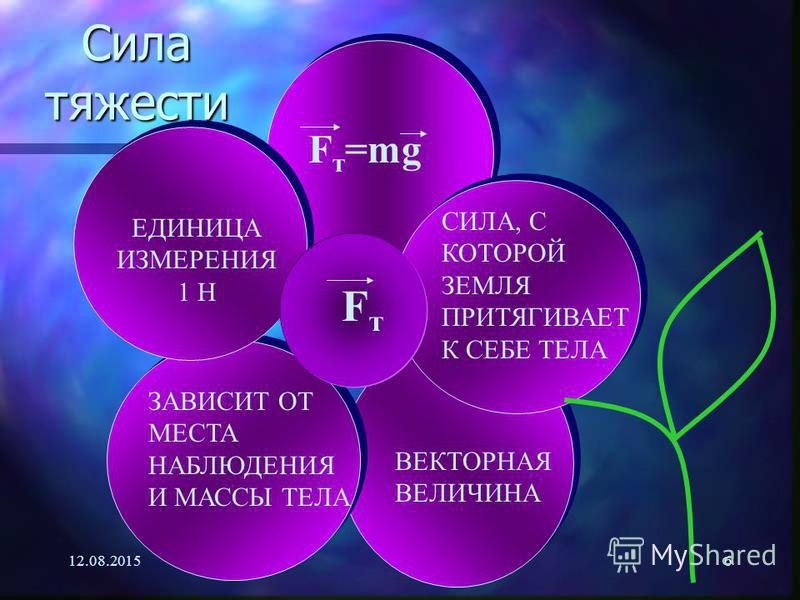 Сила тяжести

$\vec{F_т}=m\vec{g}$

ЕДИНИЦА ИЗМЕРЕНИЯ 1 Н

$\vec{F_т}$

СИЛА, С КОТОРОЙ ЗЕМЛЯ ПРИТЯГИВАЕТ К СЕБЕ ТЕЛА

ЗАВИСИТ ОТ МЕСТА НАБЛЮДЕНИЯ И МАССЫ ТЕЛА

ВЕКТОРНАЯ ВЕЛИЧИНА

12.08.2015

MyShared